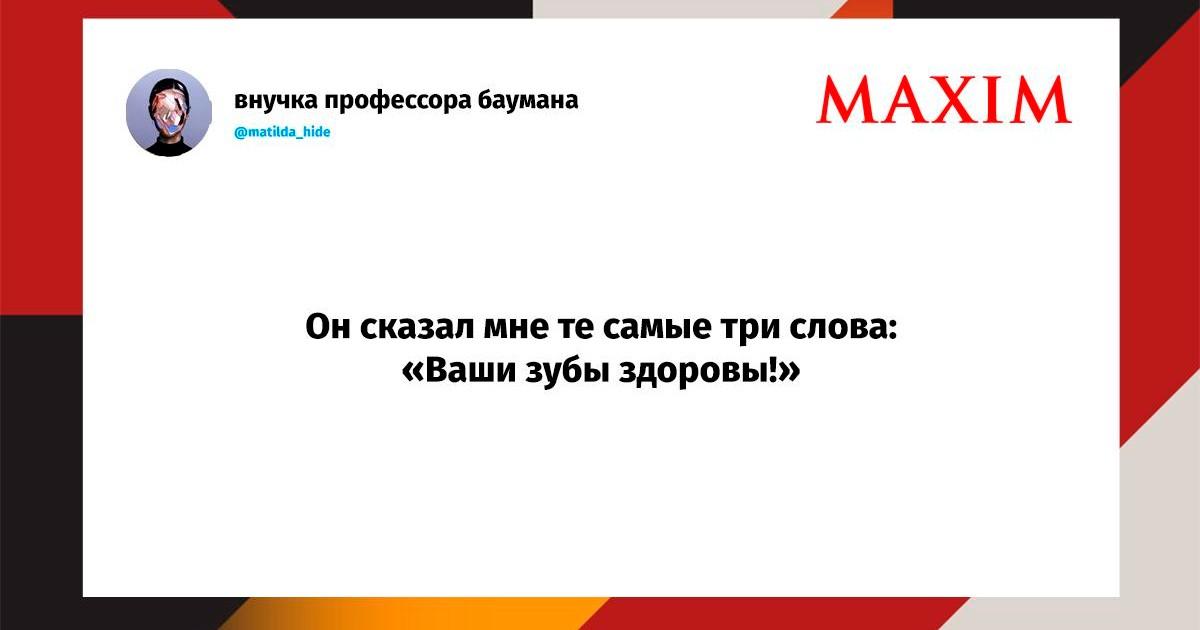 внучка профессора баумана
@matilda_hide

MAXIM

Он сказал мне те самые три слова: «Ваши зубы здоровы!»